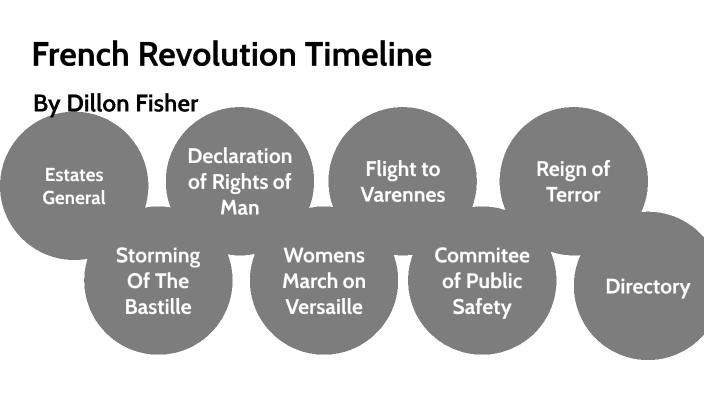 French Revolution Timeline

By Dillon Fisher

Estates General

Storming Of The Bastille

Declaration of Rights of Man

Womens March on Versaille

Flight to Varennes

Commitee of Public Safety

Reign of Terror

Directory